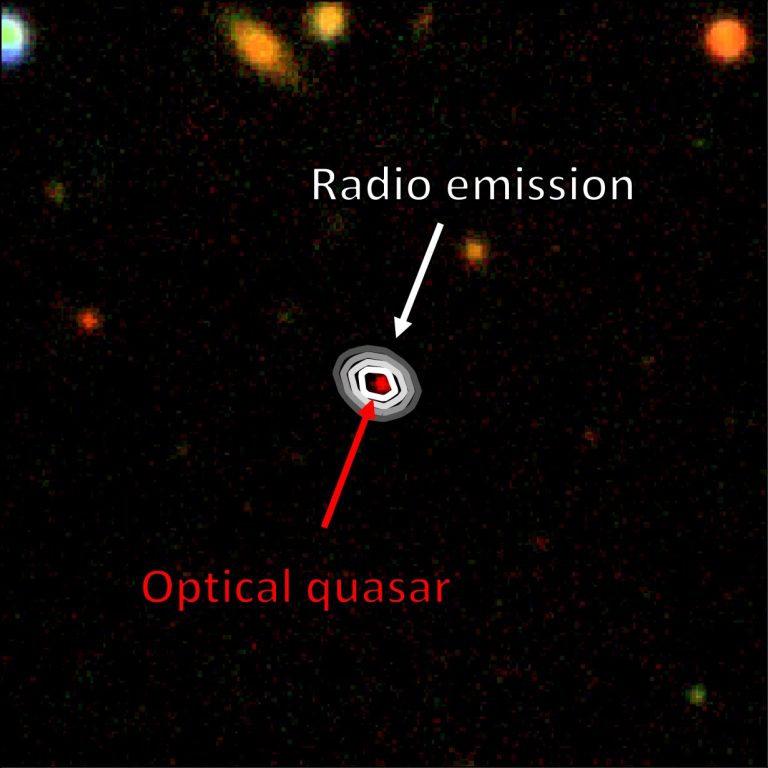 Radio emission

Optical quasar